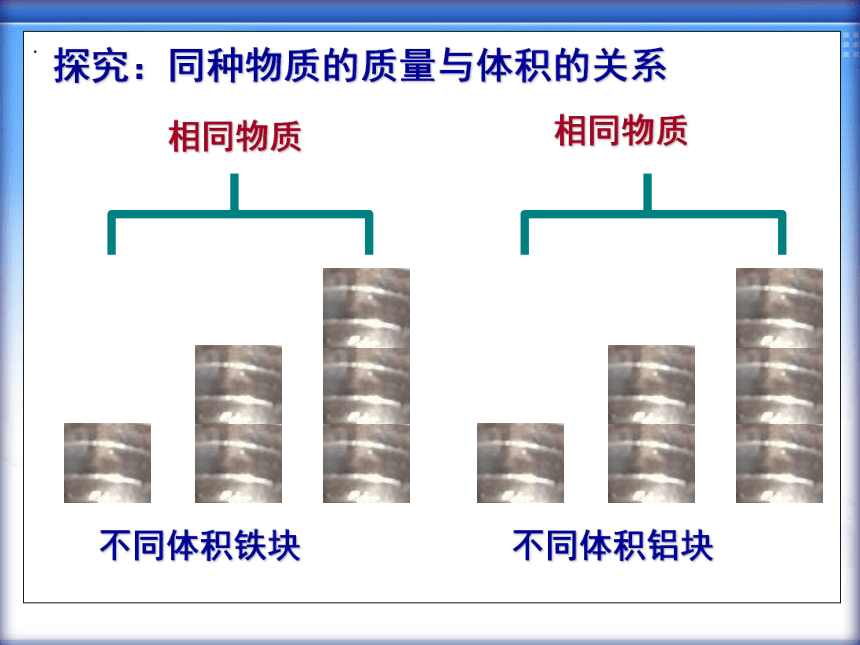 探究：同种物质的质量与体积的关系

相同物质

相同物质

不同体积铁块

不同体积铝块